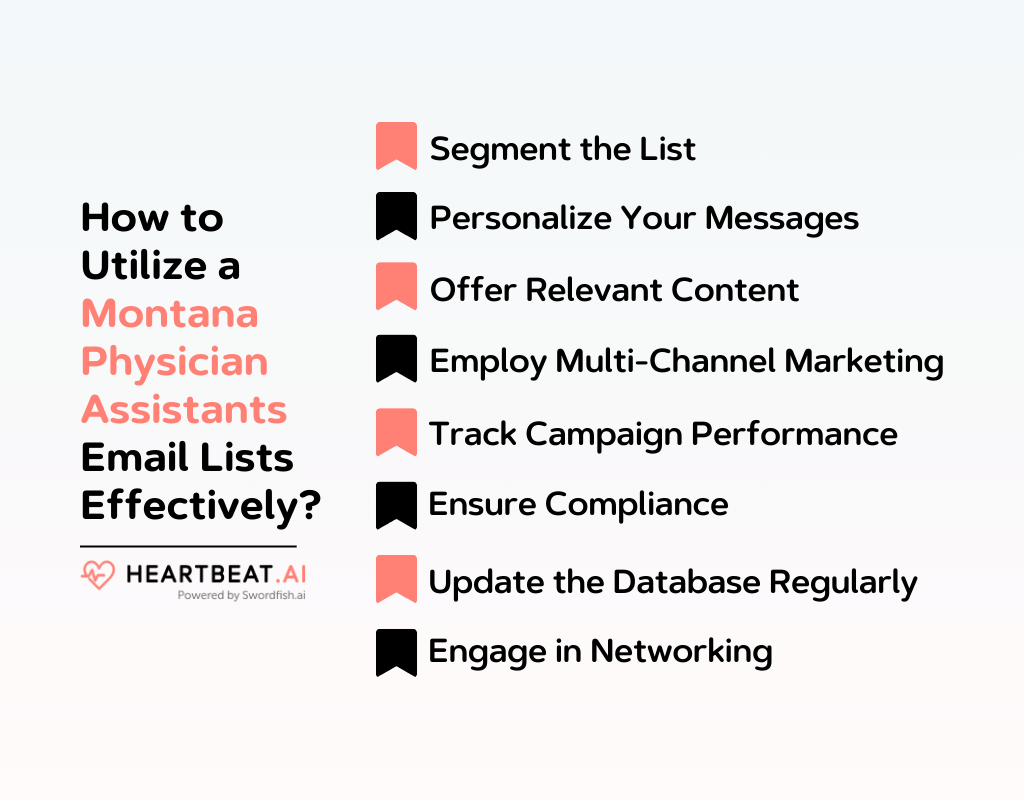 How to Utilize a Montana Physician Assistants Email Lists Effectively?

HEARTBEAT.AI
Powered by Swordfish.ai

Segment the List

Personalize Your Messages

Offer Relevant Content

Employ Multi-Channel Marketing

Track Campaign Performance

Ensure Compliance

Update the Database Regularly

Engage in Networking